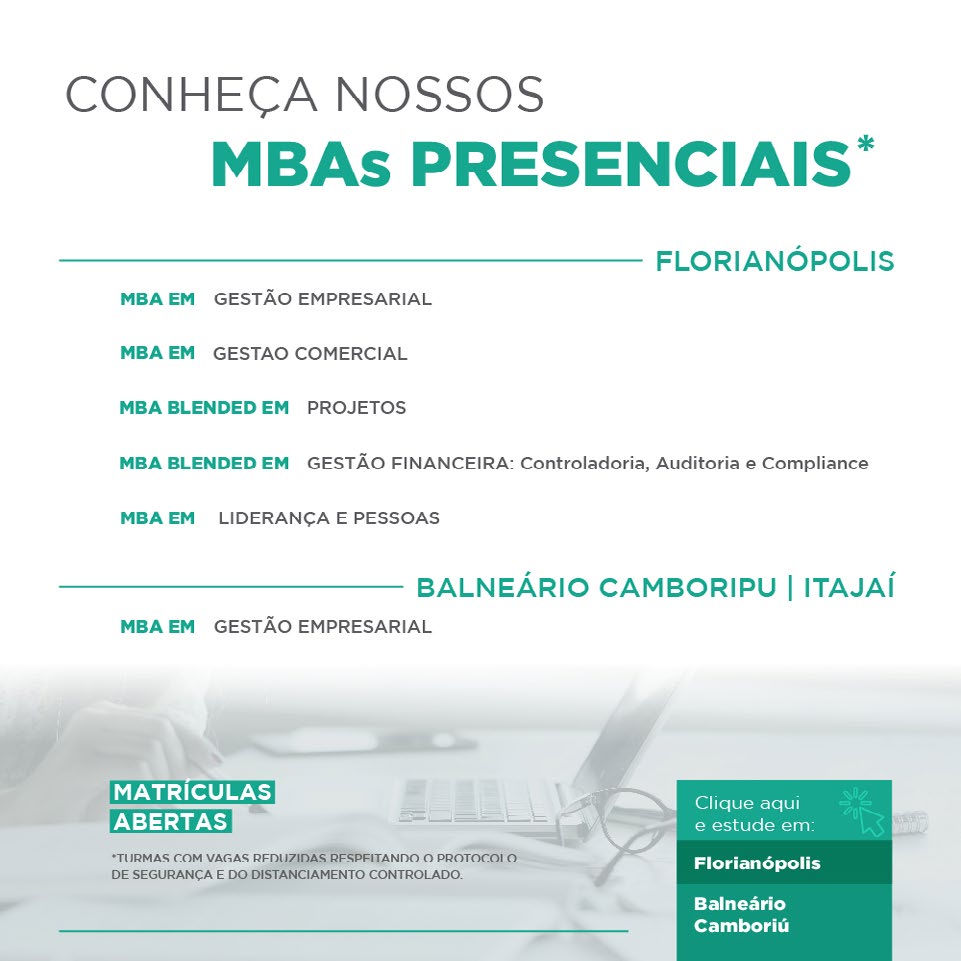 CONHEÇA NOSSOS
MBAs PRESENCIAIS*

FLORIANÓPOLIS

MBA EM GESTÃO EMPRESARIAL

MBA EM GESTAO COMERCIAL

MBA BLENDED EM PROJETOS

MBA BLENDED EM GESTÃO FINANCEIRA: Controladoria, Auditoria e Compliance

MBA EM LIDERANÇA E PESSOAS

BALNEÁRIO CAMBORIPU | ITAJAÍ

MBA EM GESTÃO EMPRESARIAL

MATRÍCULAS ABERTAS

*TURMAS COM VAGAS REDUZIDAS RESPEITANDO O PROTOCOLO DE SEGURANÇA E DO DISTANCIAMENTO CONTROLADO.

Clique aqui e estude em:

Florianópolis

Balneário Camboriú